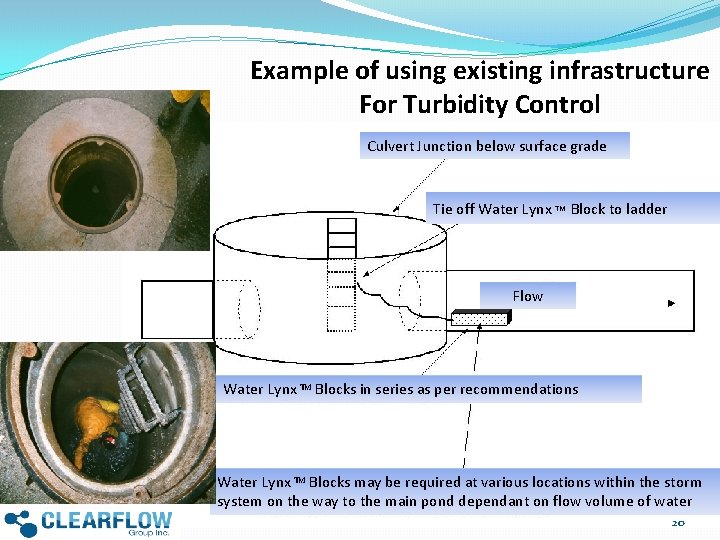 Example of using existing infrastructure
For Turbidity Control

Culvert Junction below surface grade

Tie off Water Lynx™ Block to ladder

Flow

Water Lynx™ Blocks in series as per recommendations

Water Lynx™ Blocks may be required at various locations within the storm system on the way to the main pond dependant on flow volume of water

CLEARFLOW
Group Inc.

20